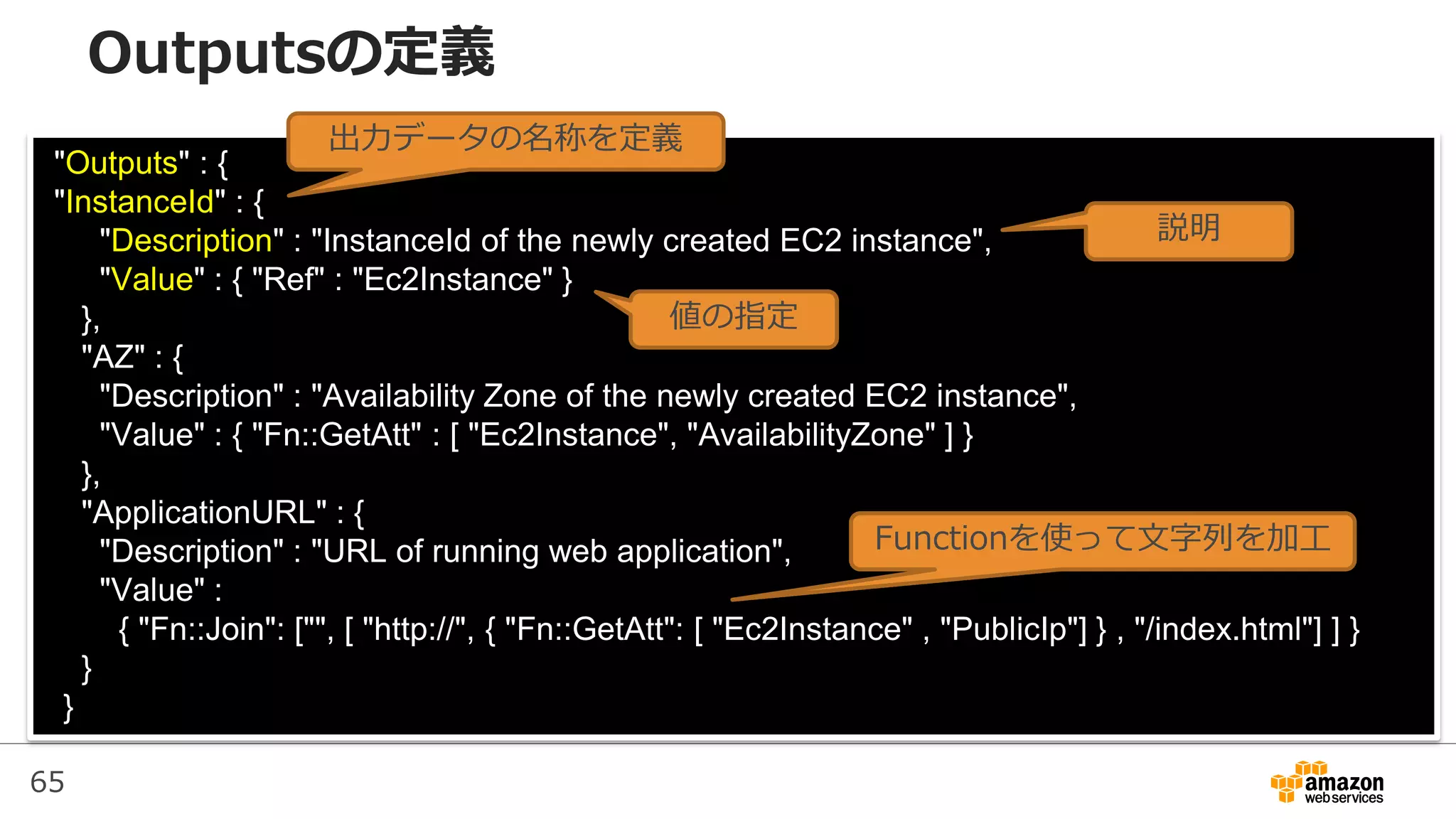 Outputsの定義

出力データの名称を定義

"Outputs" : {
"InstanceId" : {
"Description" : "InstanceId of the newly created EC2 instance",
"Value" : { "Ref" : "Ec2Instance" }
},
"AZ" : {
"Description" : "Availability Zone of the newly created EC2 instance",
"Value" : { "Fn::GetAtt" : [ "Ec2Instance", "AvailabilityZone" ] }
},
"ApplicationURL" : {
"Description" : "URL of running web application",
"Value" :
{ "Fn::Join": ["", [ "http://", { "Fn::GetAtt": [ "Ec2Instance" , "PublicIp"] } , "/index.html"] ] }
}
}

説明

値の指定

Functionを使って文字列を加工

65

amazon web services